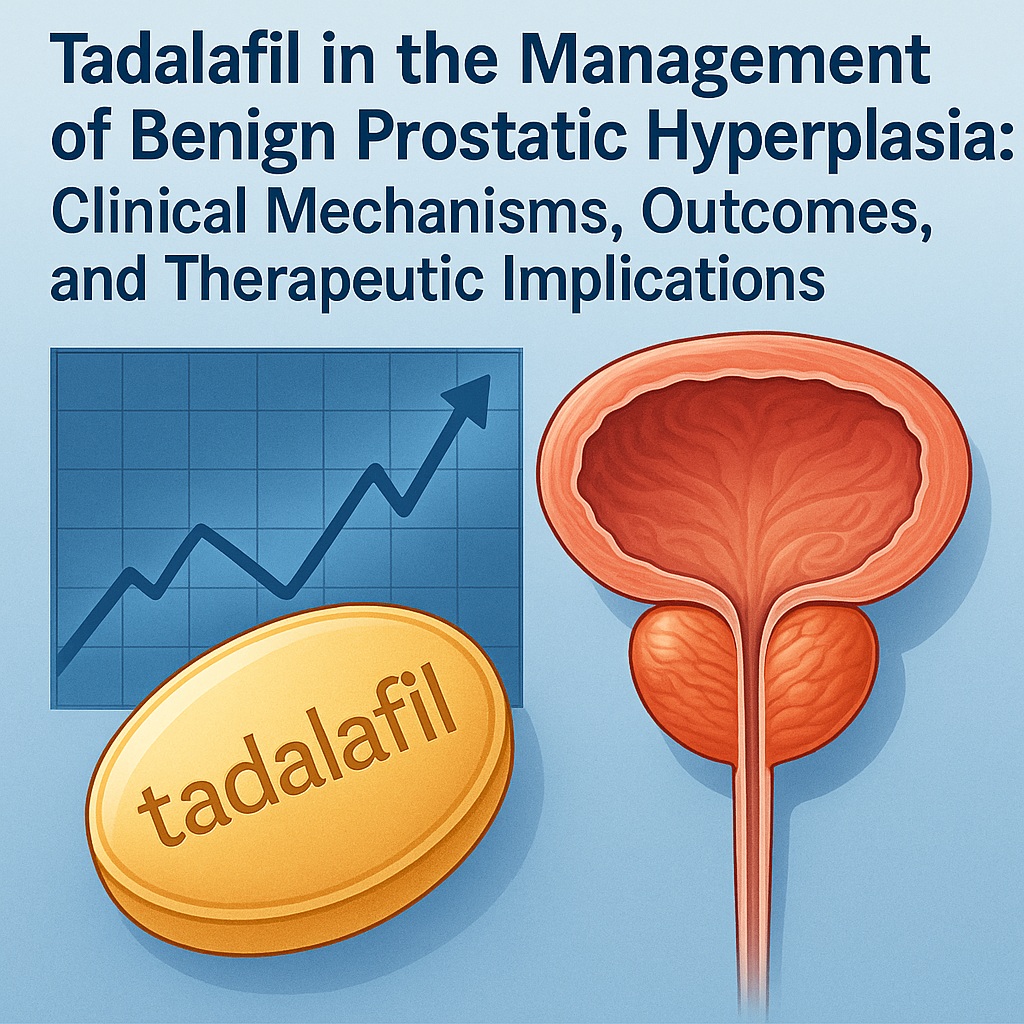 Tadalafil in the Management of Benign Prostatic Hyperplasia: Clinical Mechanisms, Outcomes, and Therapeutic Implications

tadalafil